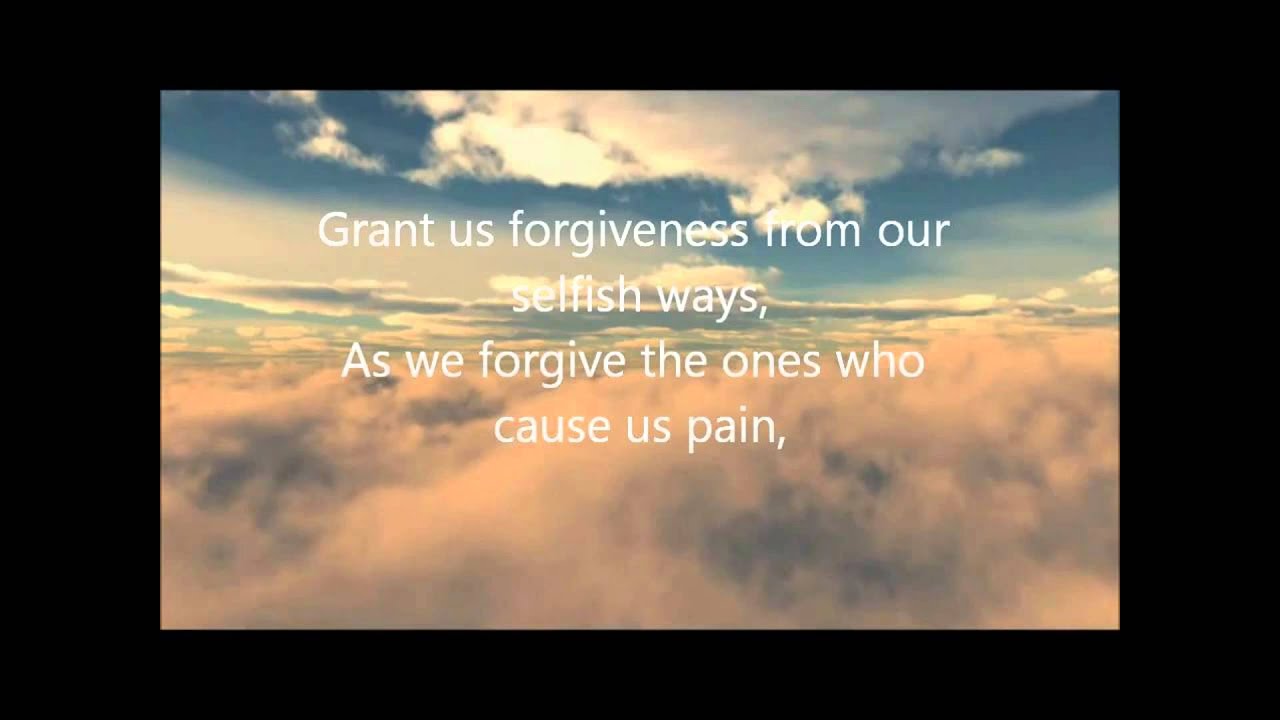 Grant us forgiveness from our selfish ways,
As we forgive the ones who cause us pain,